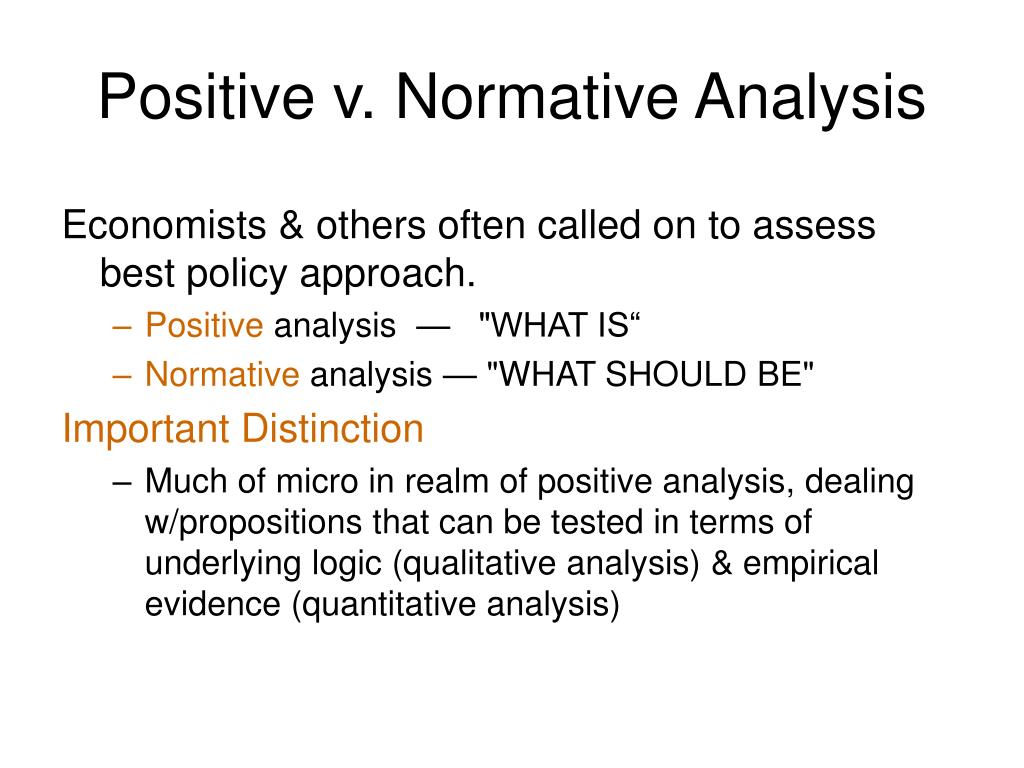 Positive v. Normative Analysis

Economists & others often called on to assess best policy approach.

– Positive analysis — "WHAT IS“

– Normative analysis — "WHAT SHOULD BE"

Important Distinction

– Much of micro in realm of positive analysis, dealing w/propositions that can be tested in terms of underlying logic (qualitative analysis) & empirical evidence (quantitative analysis)